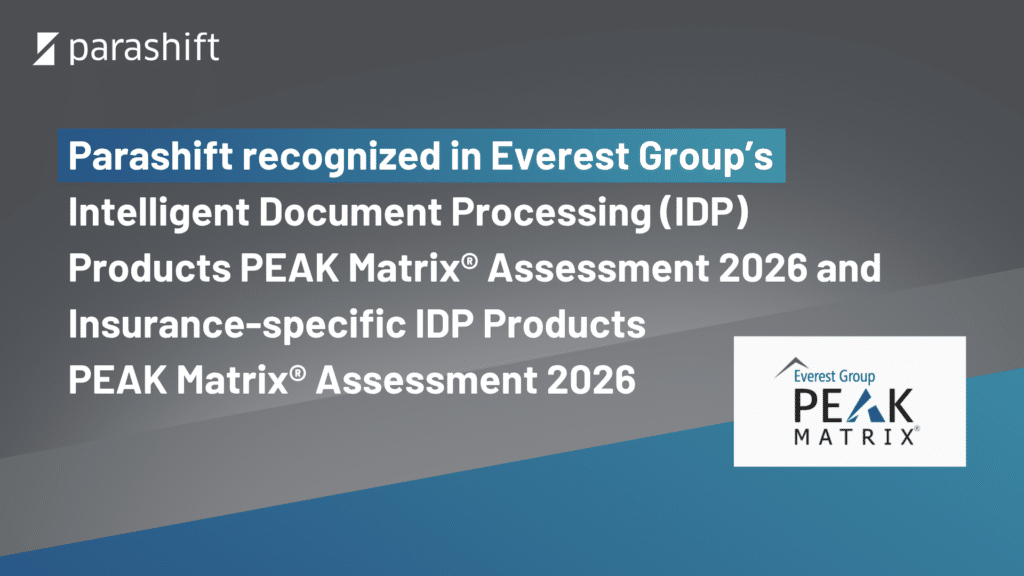 parashift

Parashift recognized in Everest Group's Intelligent Document Processing (IDP) Products PEAK Matrix® Assessment 2026 and Insurance-specific IDP Products PEAK Matrix® Assessment 2026

Everest Group
PEAK
MATRIX®